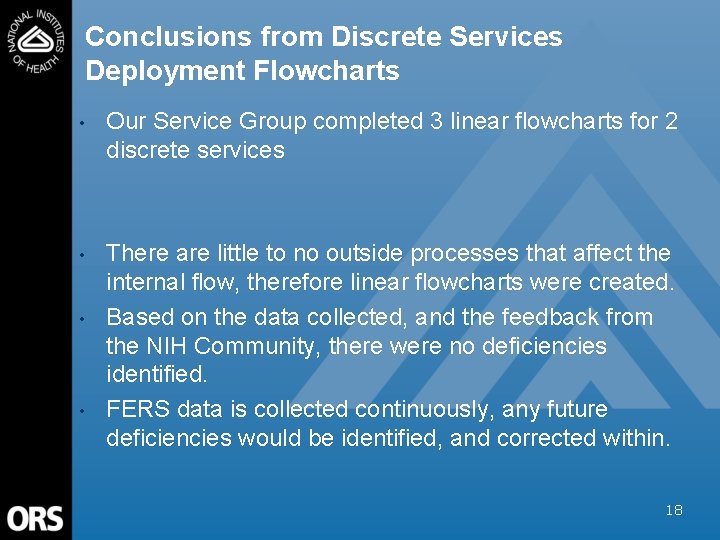 NATIONAL INSTITUTES OF HEALTH

Conclusions from Discrete Services Deployment Flowcharts

• Our Service Group completed 3 linear flowcharts for 2 discrete services

• There are little to no outside processes that affect the internal flow, therefore linear flowcharts were created.

• Based on the data collected, and the feedback from the NIH Community, there were no deficiencies identified.

• FERS data is collected continuously, any future deficiencies would be identified, and corrected within.

ORS

18